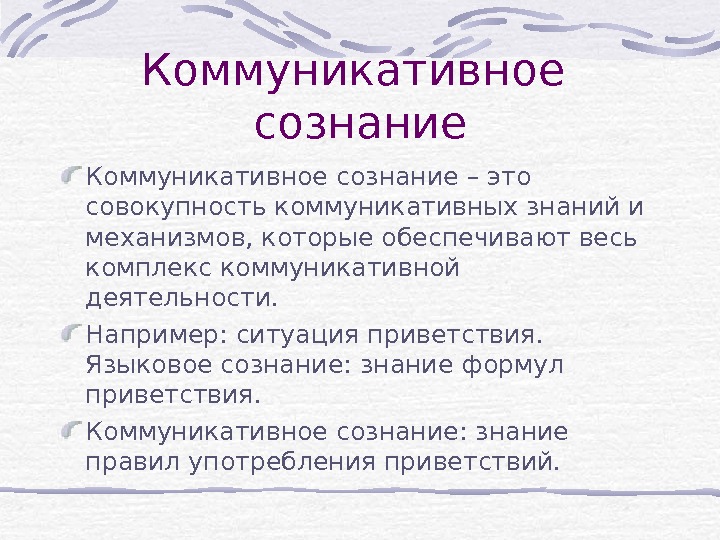 Коммуникативное сознание

Коммуникативное сознание – это совокупность коммуникативных знаний и механизмов, которые обеспечивают весь комплекс коммуникативной деятельности.

Например: ситуация приветствия. Языковое сознание: знание формул приветствия.

Коммуникативное сознание: знание правил употребления приветствий.